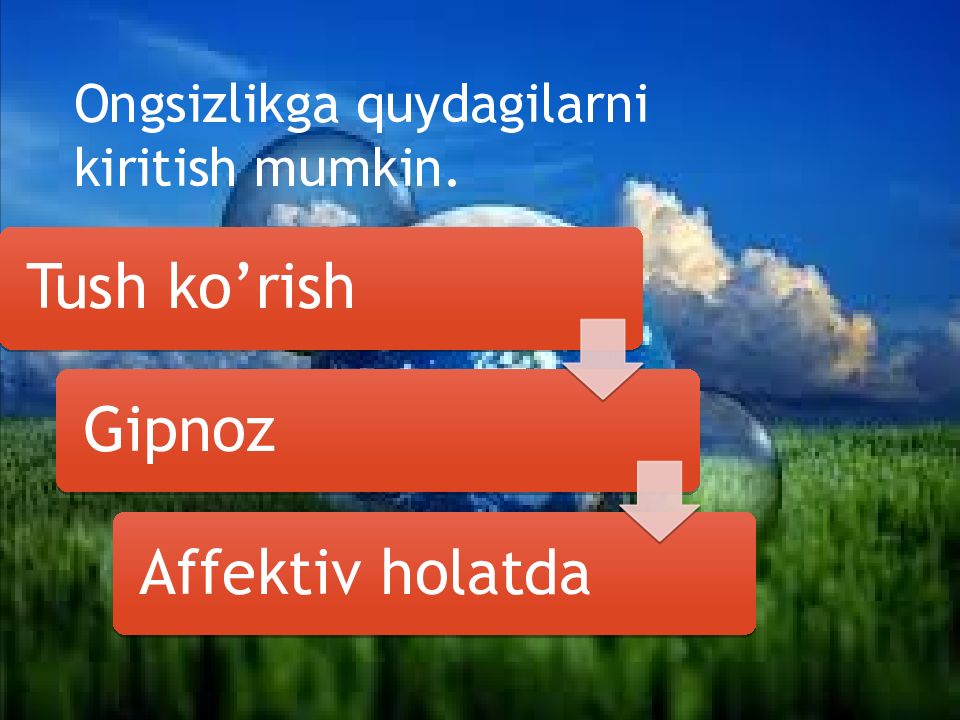 Ongsizlikga quydagilarni kiritish mumkin.

Tush ko’rish

Gipnoz

Affektiv holatda